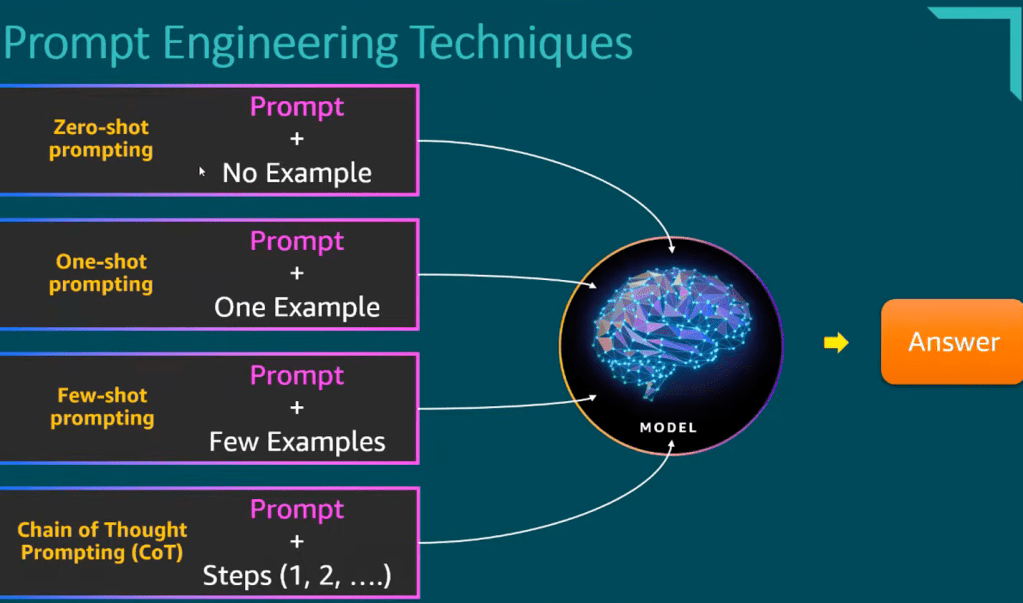 Prompt Engineering Techniques

Zero-shot prompting

Prompt
+
No Example

One-shot prompting

Prompt
+
One Example

Few-shot prompting

Prompt
+
Few Examples

Chain of Thought Prompting (CoT)

Prompt
+
Steps (1, 2, ....)

MODEL

Answer